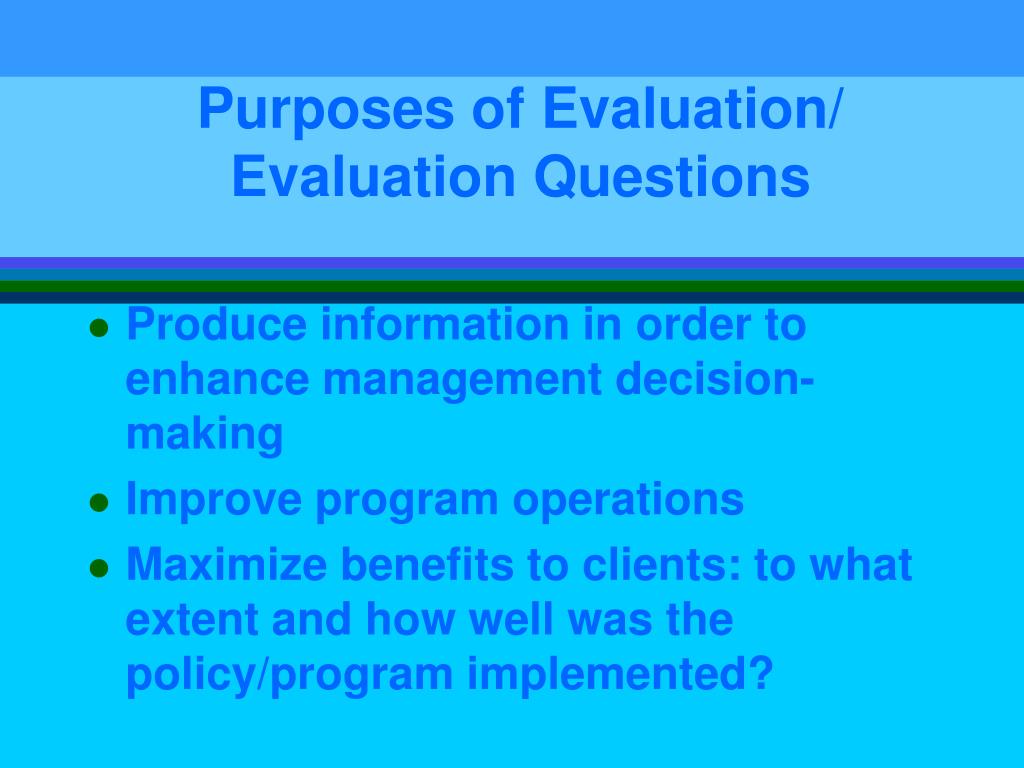 Purposes of Evaluation/ Evaluation Questions

- Produce information in order to enhance management decision-making
- Improve program operations
- Maximize benefits to clients: to what extent and how well was the policy/program implemented?